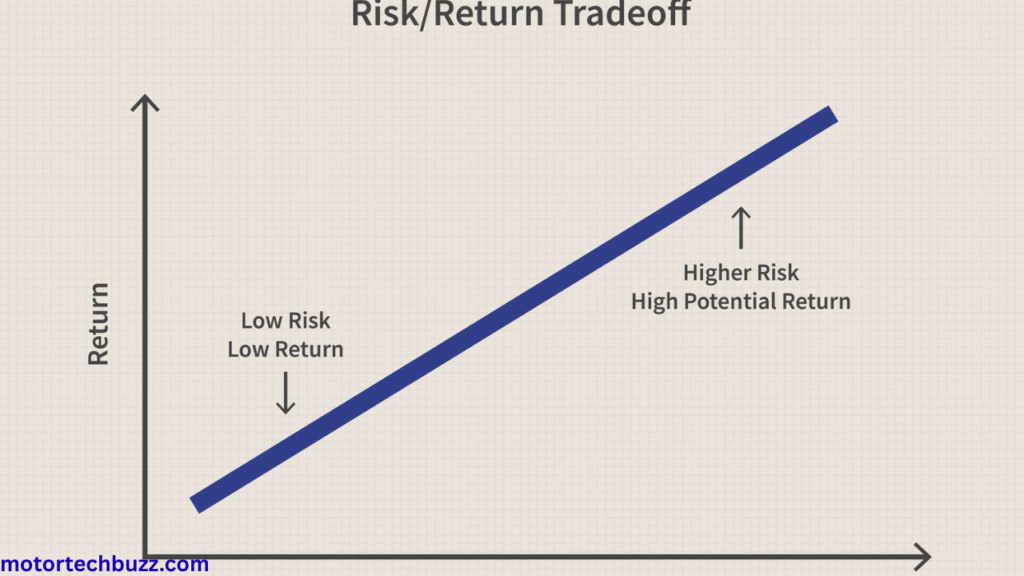 Risk/Return Tradeoff

Return

Low Risk
Low Return

Higher Risk
High Potential Return

motortechbuzz.com